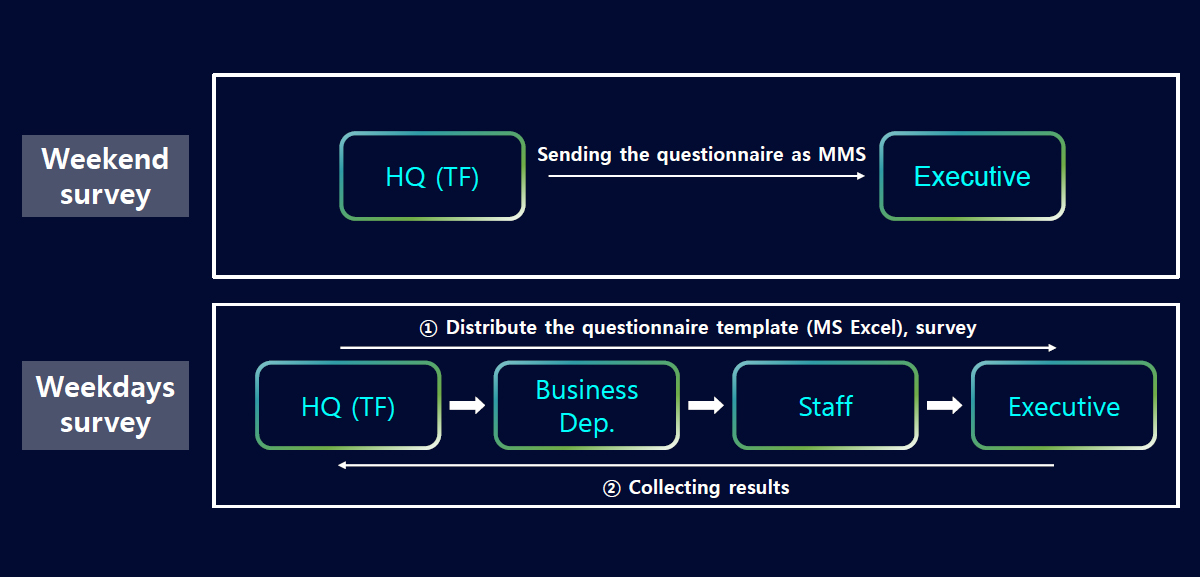 Weekend survey

HQ (TF)

Sending the questionnaire as MMS

Executive

Weekdays survey

① Distribute the questionnaire template (MS Excel), survey

HQ (TF)

Business Dep.

Staff

Executive

② Collecting results